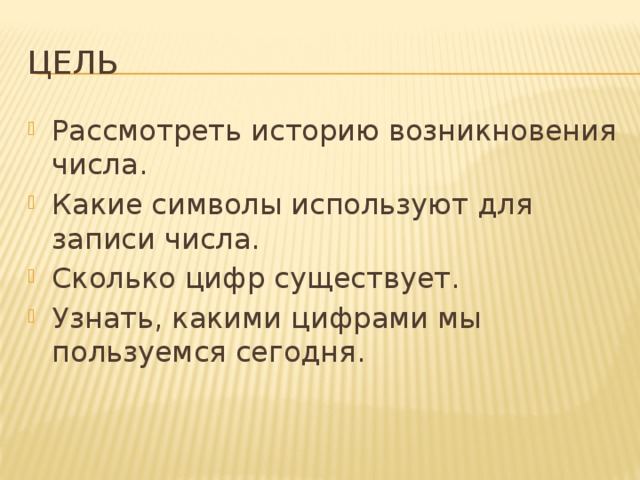 ЦЕЛЬ

Рассмотреть историю возникновения числа.

Какие символы используют для записи числа.

Сколько цифр существует.

Узнать, какими цифрами мы пользуемся сегодня.